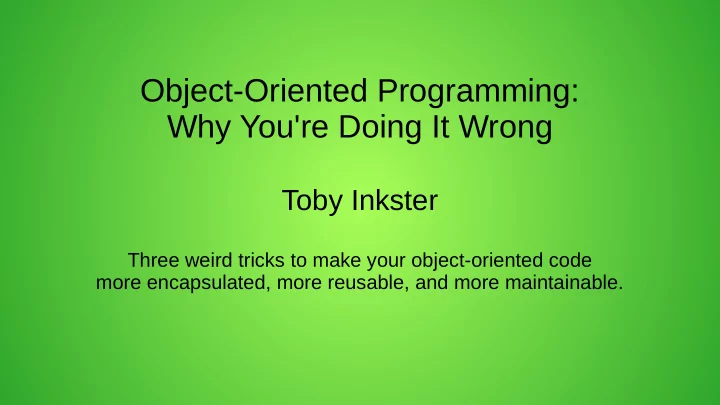 Object-Oriented Programming:
Why You're Doing It Wrong

Toby Inkster

Three weird tricks to make your object-oriented code more encapsulated, more reusable, and more maintainable.